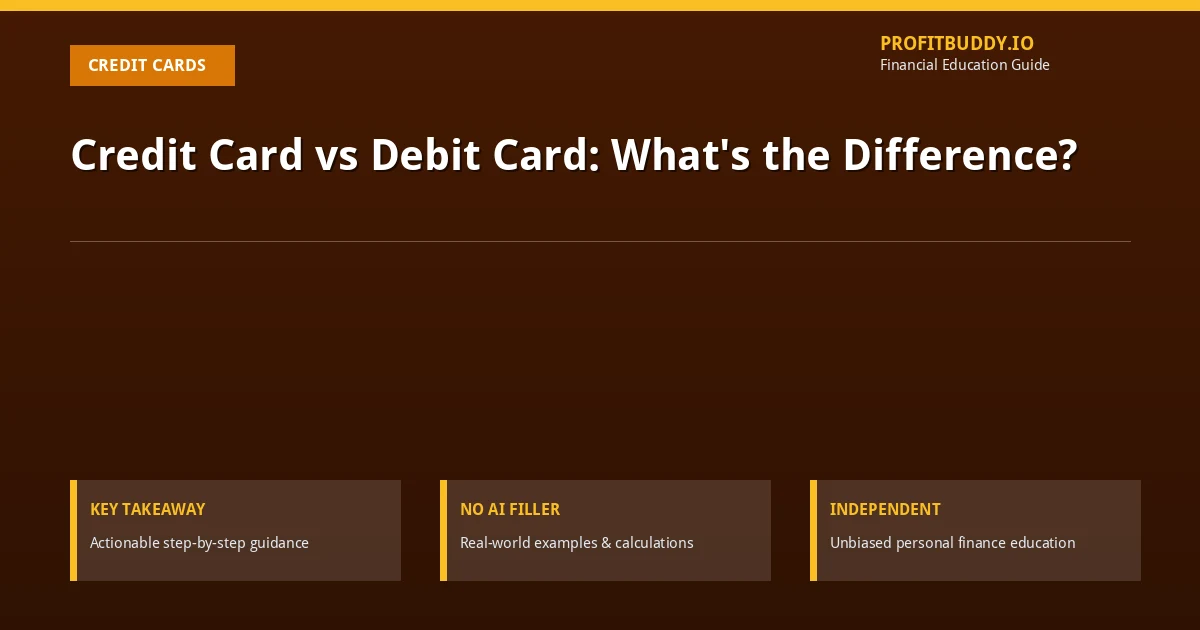 CREDIT CARDS

PROFITBUDDY.IO
Financial Education Guide

Credit Card vs Debit Card: What's the Difference?

KEY TAKEAWAY
Actionable step-by-step guidance

NO AI FILLER
Real-world examples & calculations

INDEPENDENT
Unbiased personal finance education